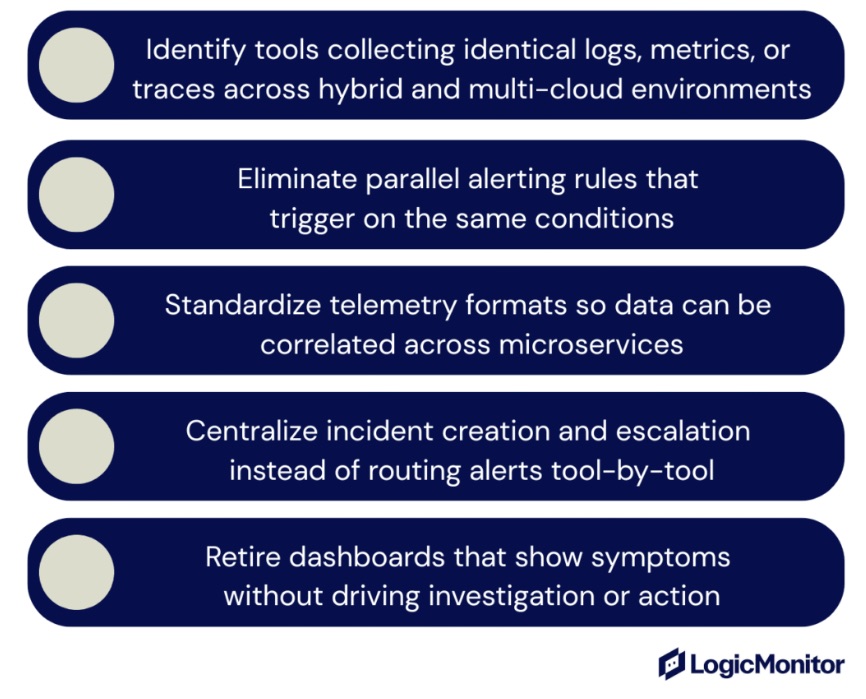 Identify tools collecting identical logs, metrics, or traces across hybrid and multi-cloud environments

Eliminate parallel alerting rules that trigger on the same conditions

Standardize telemetry formats so data can be correlated across microservices

Centralize incident creation and escalation instead of routing alerts tool-by-tool

Retire dashboards that show symptoms without driving investigation or action

LogicMonitor